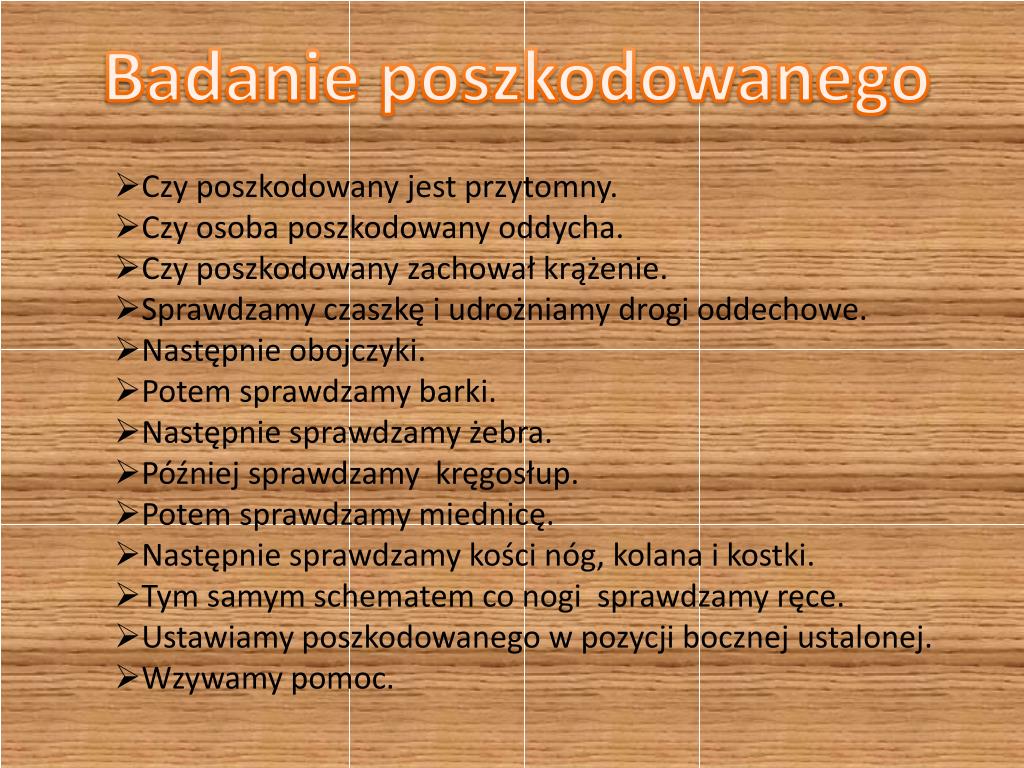 Badanie poszkodowanego

➢Czy poszkodowany jest przytomny.
➢Czy osoba poszkodowany oddycha.
➢Czy poszkodowany zachował krążenie.
➢Sprawdzamy czaszkę i udrożniamy drogi oddechowe.
➢Następnie obojczyki.
➢Potem sprawdzamy barki.
➢Następnie sprawdzamy żebra.
➢Później sprawdzamy  kręgosłup.
➢Potem sprawdzamy miednicę.
➢Następnie sprawdzamy kości nóg, kolana i kostki.
➢Tym samym schematem co nogi  sprawdzamy ręce.
➢Ustawiamy poszkodowanego w pozycji bocznej ustalonej.
➢Wzywamy pomoc.